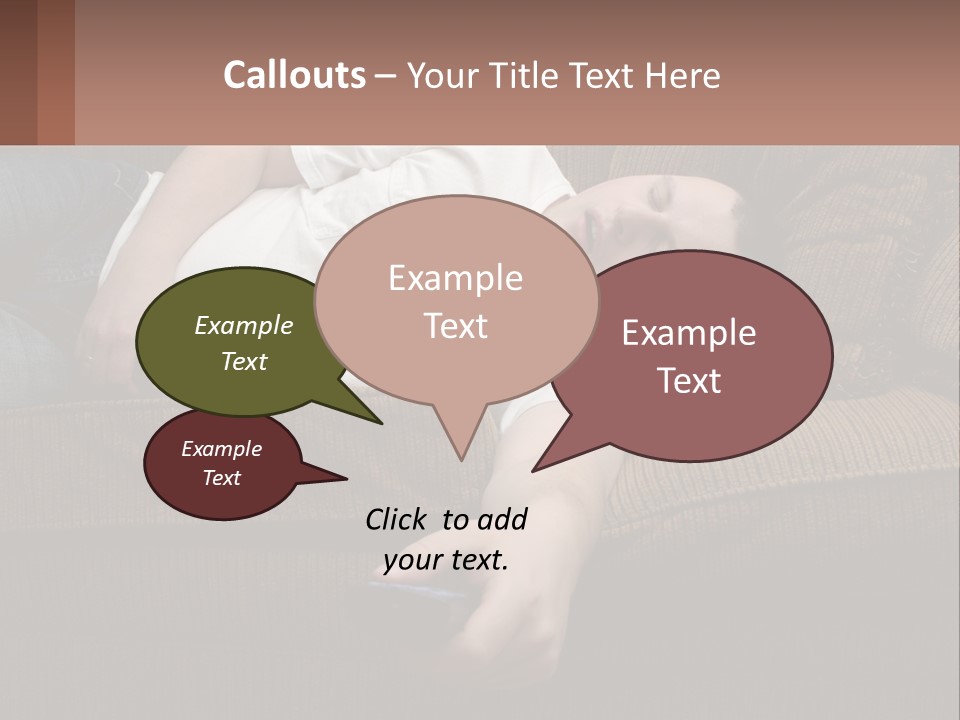 Callouts – Your Title Text Here

Example Text

Example Text

Example Text

Example Text

Click to add your text.